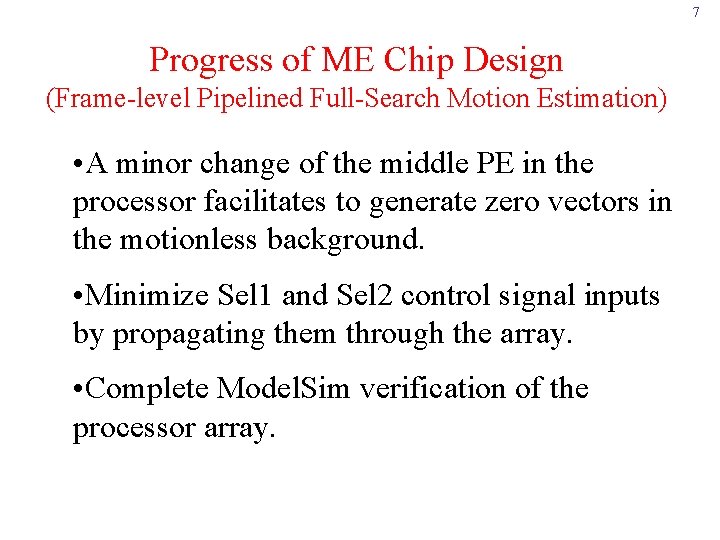 7

Progress of ME Chip Design
(Frame-level Pipelined Full-Search Motion Estimation)

•A minor change of the middle PE in the processor facilitates to generate zero vectors in the motionless background.

•Minimize Sel1 and Sel2 control signal inputs by propagating them through the array.

•Complete ModelSim verification of the processor array.